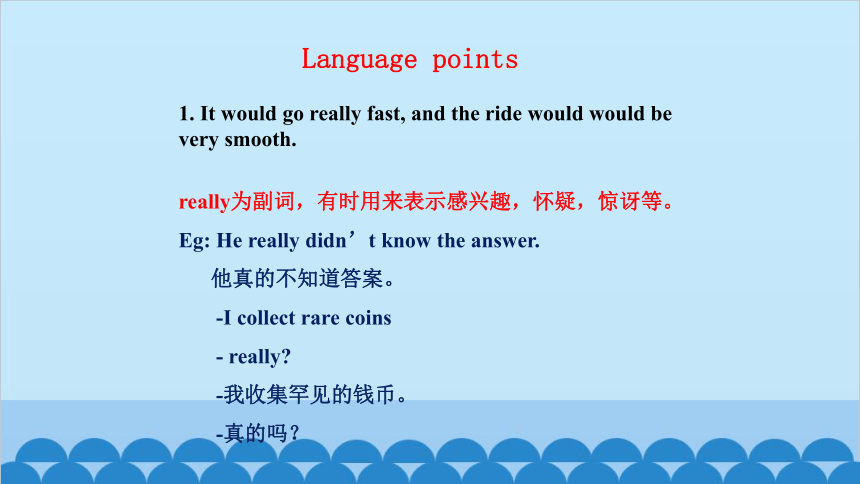 Language points

1. It would go really fast, and the ride would would be very smooth.

really为副词，有时用来表示感兴趣，怀疑，惊讶等。

Eg: He really didn’t know the answer.

他真的不知道答案。

-I collect rare coins

- really?

-我收集罕见的钱币。

-真的吗？